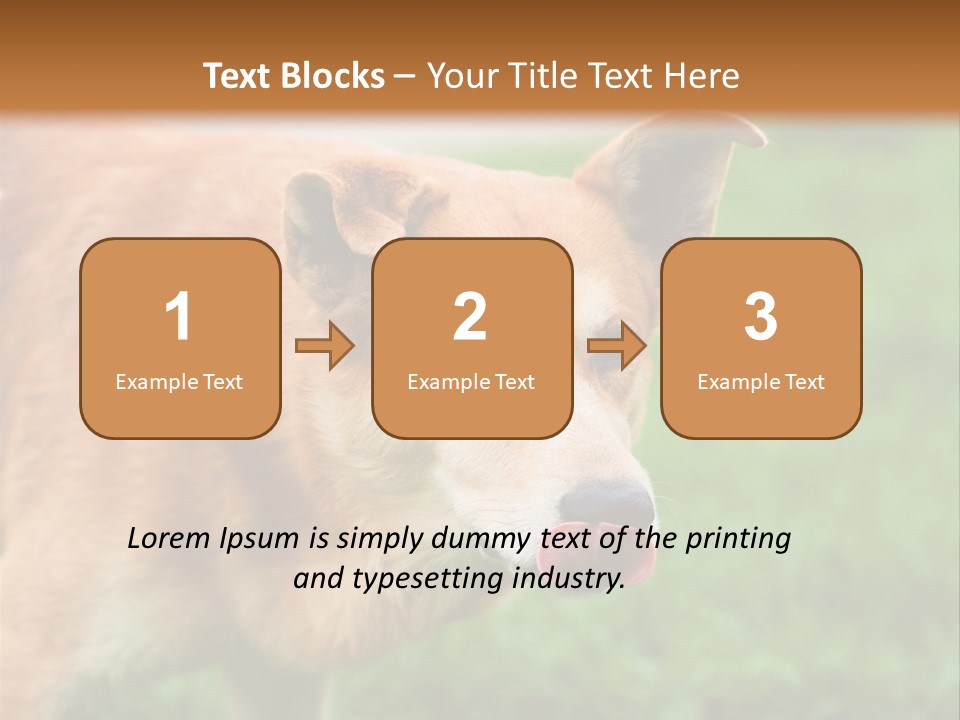 Text Blocks – Your Title Text Here

1
Example Text

2
Example Text

3
Example Text

Lorem Ipsum is simply dummy text of the printing and typesetting industry.